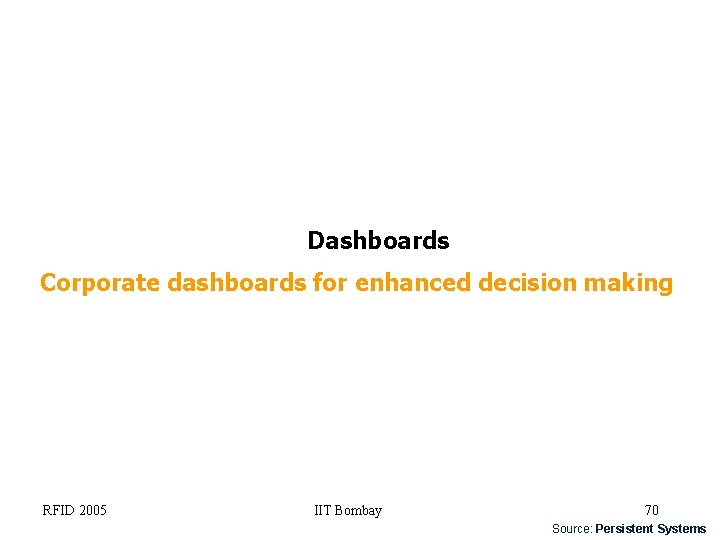 Dashboards

Corporate dashboards for enhanced decision making

RFID 2005

IIT Bombay

70

Source: Persistent Systems